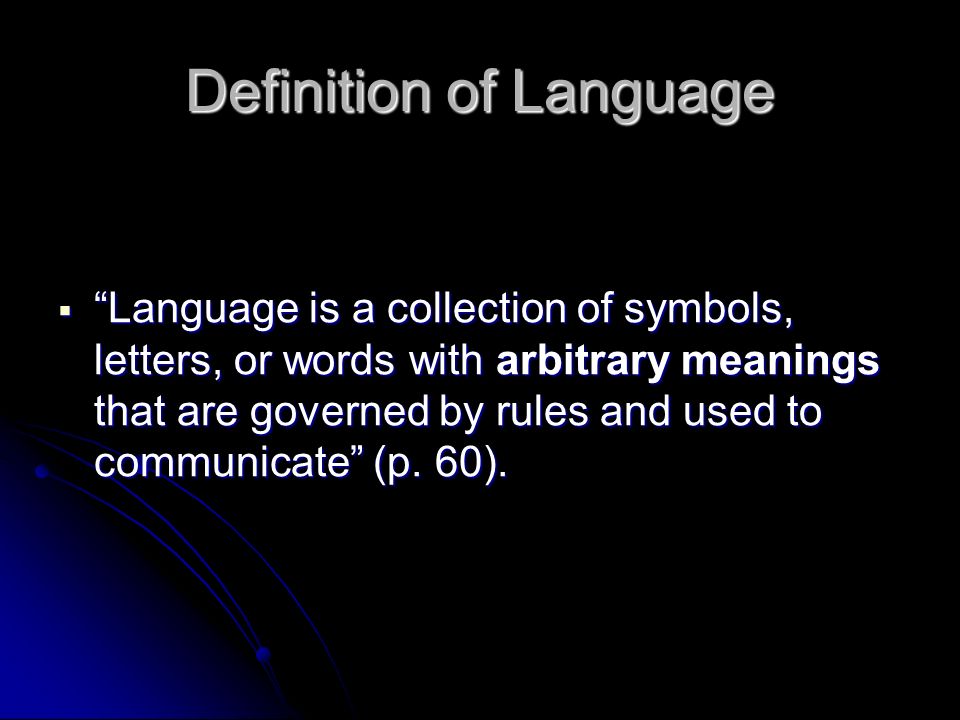 Definition of Language

▪ “Language is a collection of symbols, letters, or words with arbitrary meanings that are governed by rules and used to communicate” (p. 60).